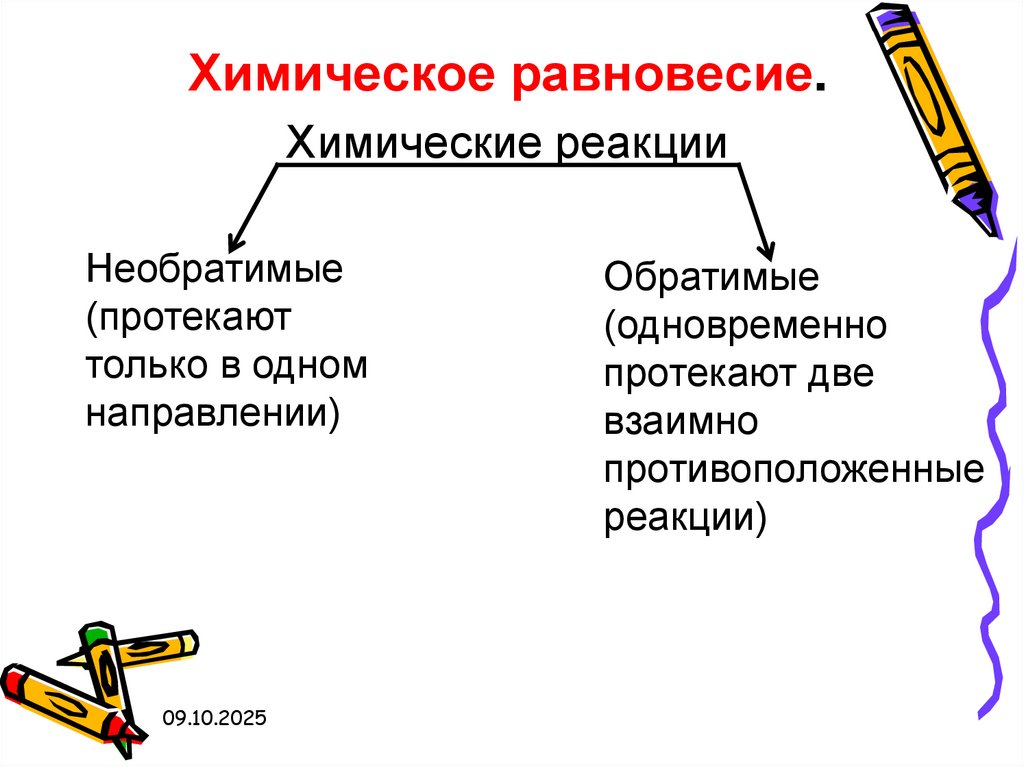 Химическое равновесие.

Химические реакции

Необратимые (протекают только в одном направлении)

Обратимые (одновременно протекают две взаимно противоположенные реакции)

09.10.2025